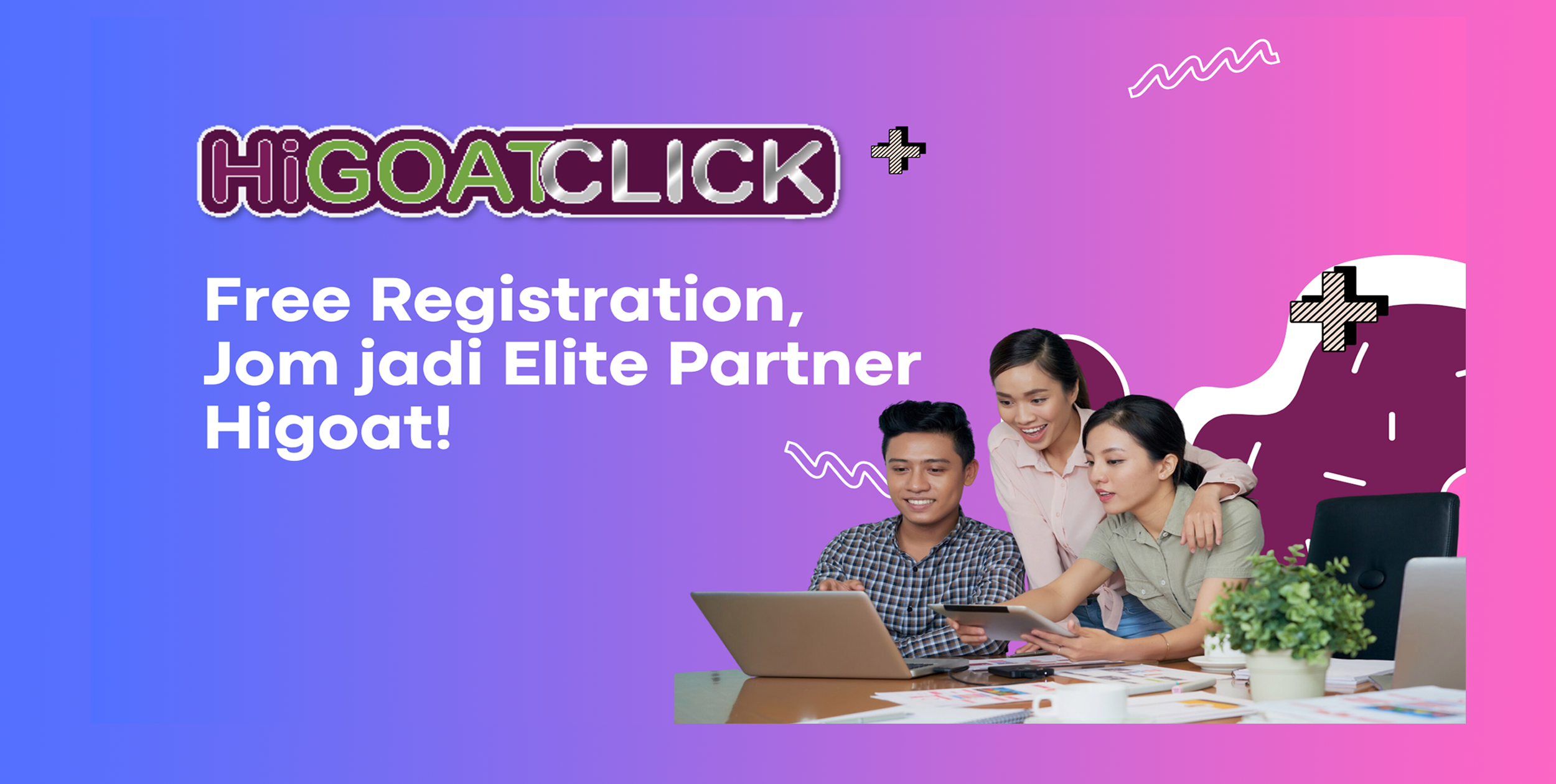 HiGOATCLICK

Free Registration, Jom jadi Elite Partner Higoat!